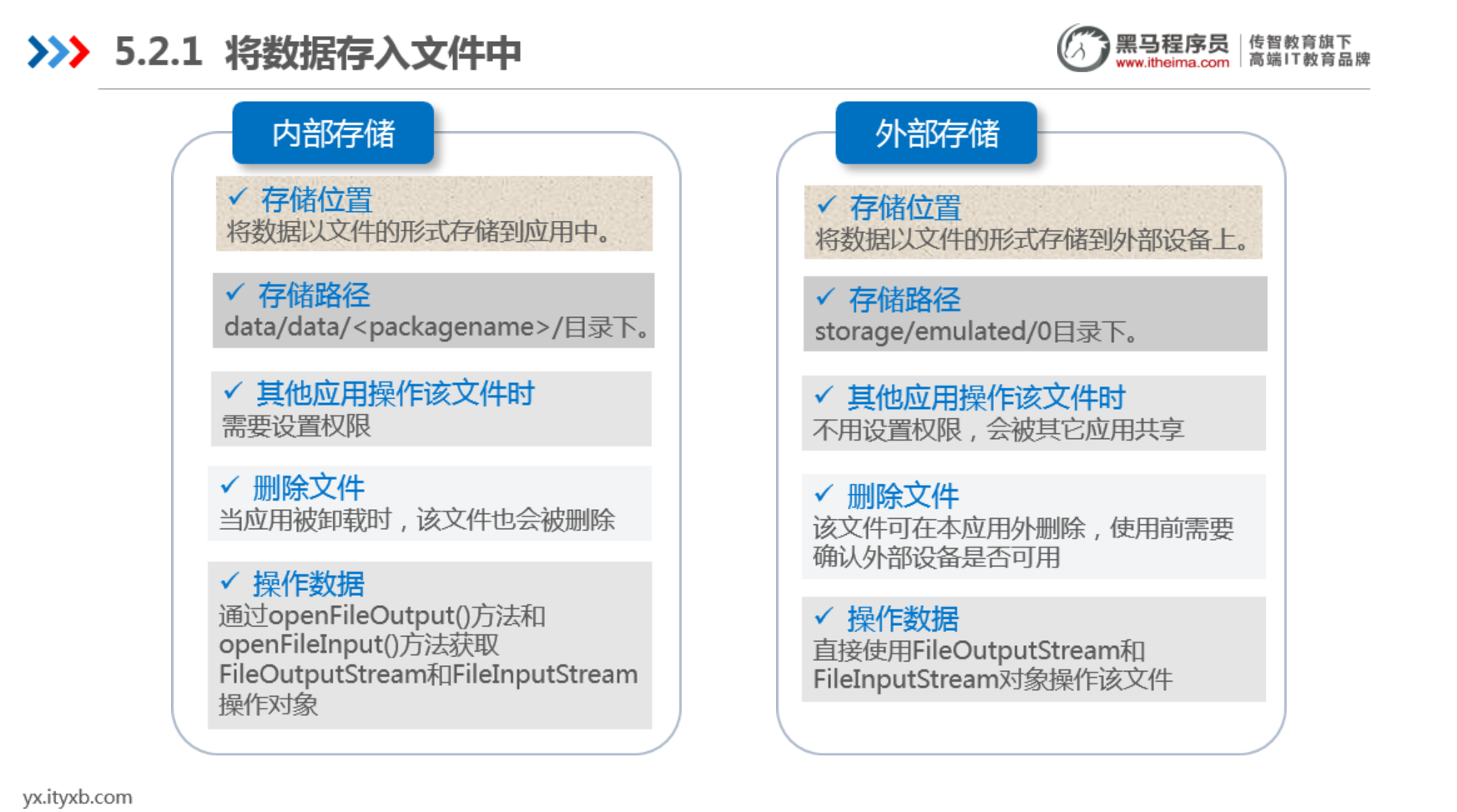 5.2.1 将数据存入文件中

黑马程序员 www.itheima.com 传智教育旗下 高端IT教育品牌

内部存储

✓ 存储位置
将数据以文件的形式存储到应用中。

✓ 存储路径
data/data/<packagename>/目录下。

✓ 其他应用操作该文件时
需要设置权限

✓ 删除文件
当应用被卸载时，该文件也会被删除

✓ 操作数据
通过openFileOutput()方法和openFileInput()方法获取FileOutputStream和FileInputStream操作对象

外部存储

✓ 存储位置
将数据以文件的形式存储到外部设备上。

✓ 存储路径
storage/emulated/0目录下。

✓ 其他应用操作该文件时
不用设置权限，会被其它应用共享

✓ 删除文件
该文件可在本应用外删除，使用前需要确认外部设备是否可用

✓ 操作数据
直接使用FileOutputStream和FileInputStream对象操作该文件

yx.ityxb.com